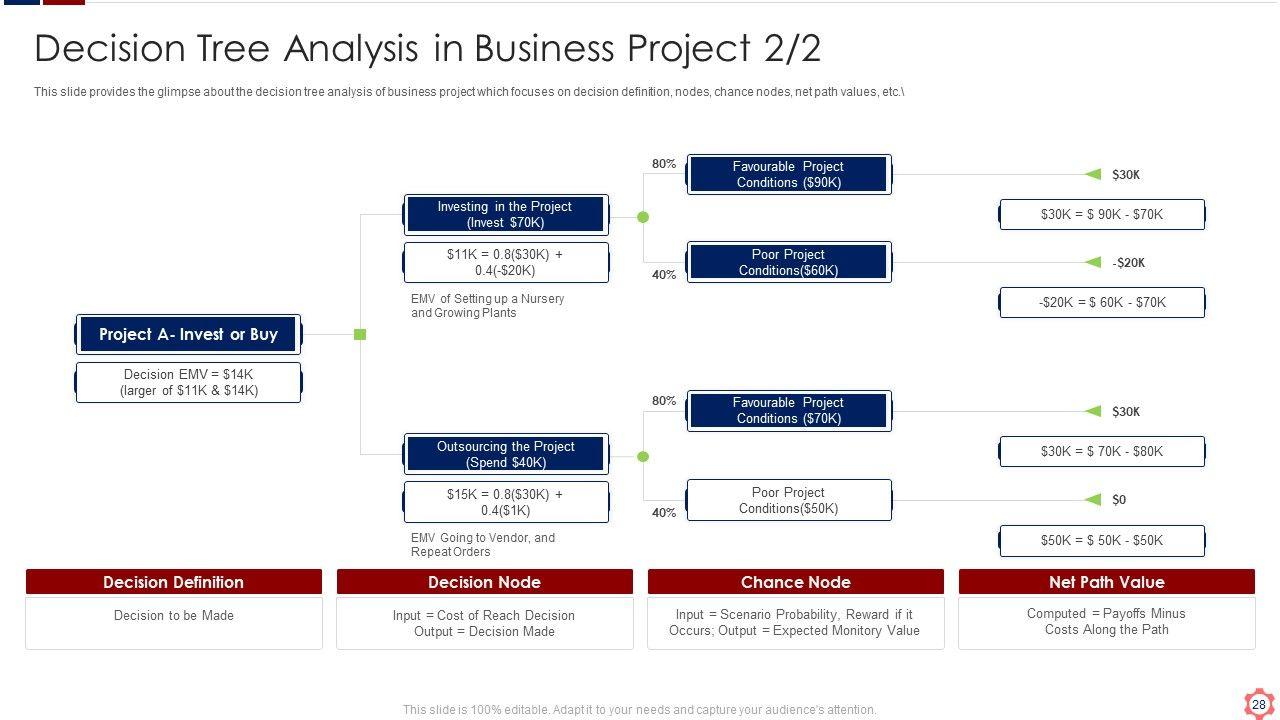 Decision Tree Analysis in Business Project 2/2

This slide provides the glimpse about the decision tree analysis of business project which focuses on decision definition, nodes, chance nodes, net path values, etc.\

Project A- Invest or Buy

Decision EMV = $14K (larger of $11K & $14K)

Investing in the Project (Invest $70K)

$11K = 0.8($30K) + 0.4(-$20K)

EMV of Setting up a Nursery and Growing Plants

80%

Favourable Project Conditions ($90K)

$30K

$30K = $ 90K - $70K

40%

Poor Project Conditions($60K)

-$20K

-$20K = $ 60K - $70K

Outsourcing the Project (Spend $40K)

$15K = 0.8($30K) + 0.4($1K)

EMV Going to Vendor, and Repeat Orders

80%

Favourable Project Conditions ($70K)

$30K

$30K = $ 70K - $80K

40%

Poor Project Conditions($50K)

$0

$50K = $ 50K - $50K

Decision Definition

Decision to be Made

Decision Node

Input = Cost of Reach Decision Output = Decision Made

Chance Node

Input = Scenario Probability, Reward if it Occurs; Output = Expected Monitory Value

Net Path Value

Computed = Payoffs Minus Costs Along the Path

This slide is 100% editable. Adapt it to your needs and capture your audience's attention.

28